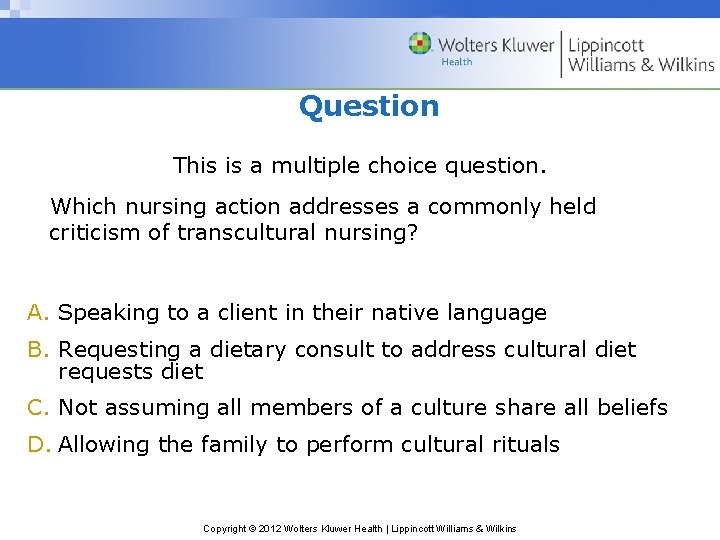 Wolters Kluwer Health | Lippincott Williams & Wilkins

Question

This is a multiple choice question.

Which nursing action addresses a commonly held criticism of transcultural nursing?

A. Speaking to a client in their native language
B. Requesting a dietary consult to address cultural diet requests diet
C. Not assuming all members of a culture share all beliefs
D. Allowing the family to perform cultural rituals

Copyright © 2012 Wolters Kluwer Health | Lippincott Williams & Wilkins